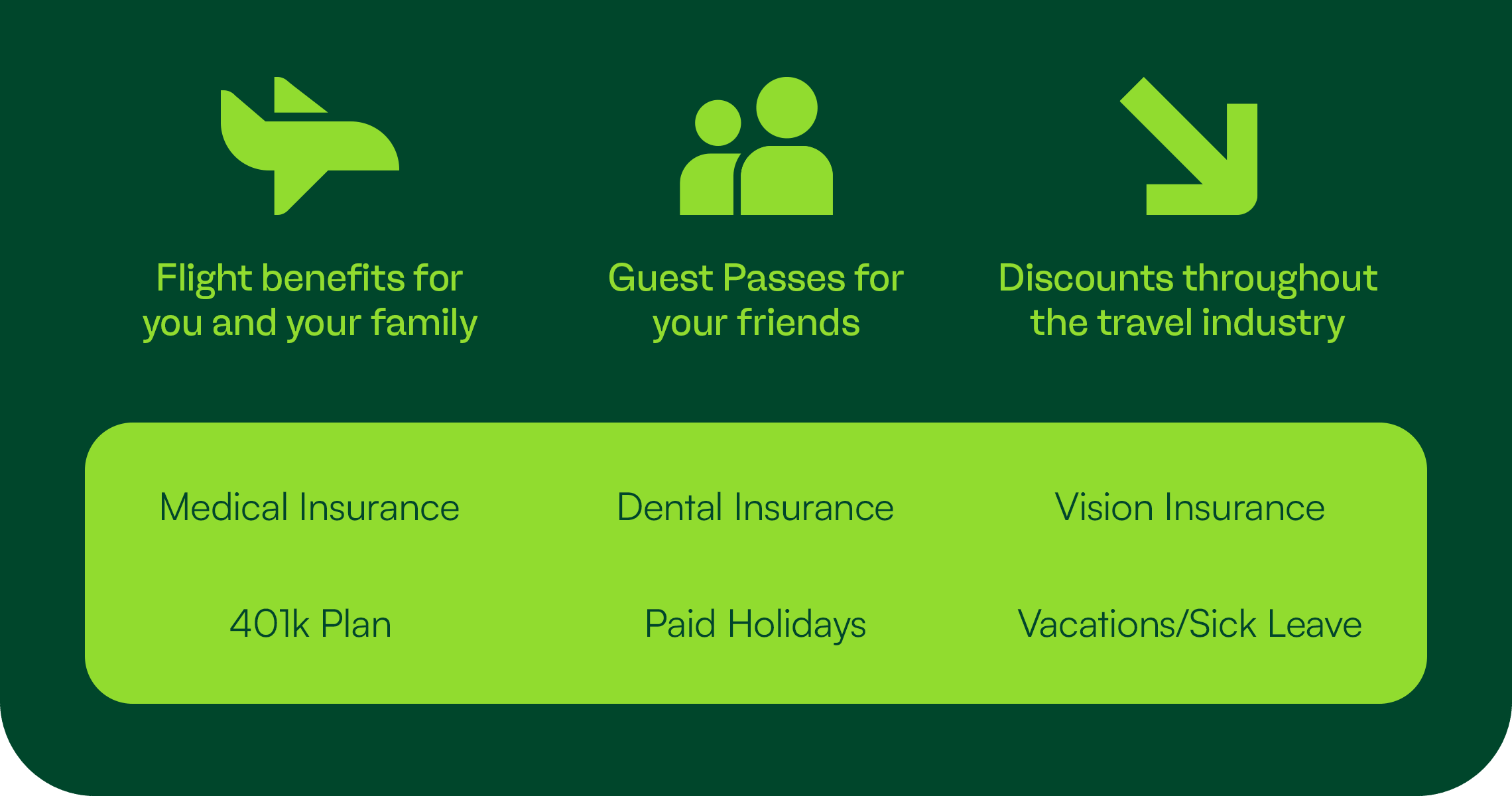 Flight benefits for you and your family

Guest Passes for your friends

Discounts throughout the travel industry

Medical Insurance

Dental Insurance

Vision Insurance

401k Plan

Paid Holidays

Vacations/Sick Leave